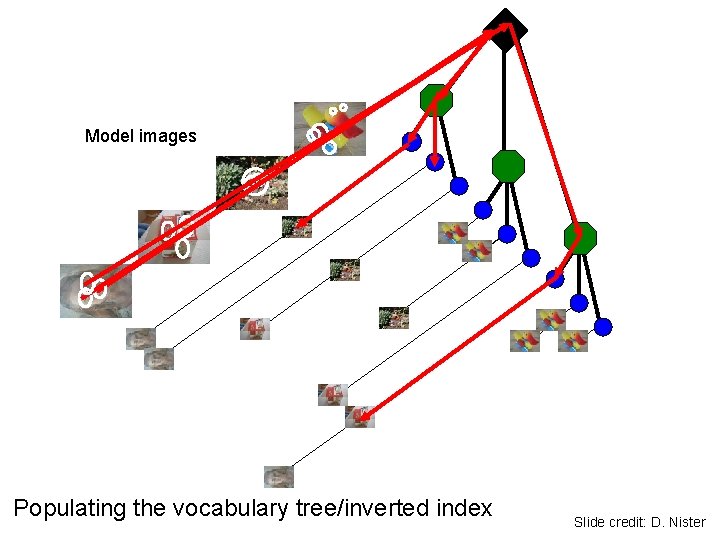 Model images

Populating the vocabulary tree/inverted index

Slide credit: D. Nister